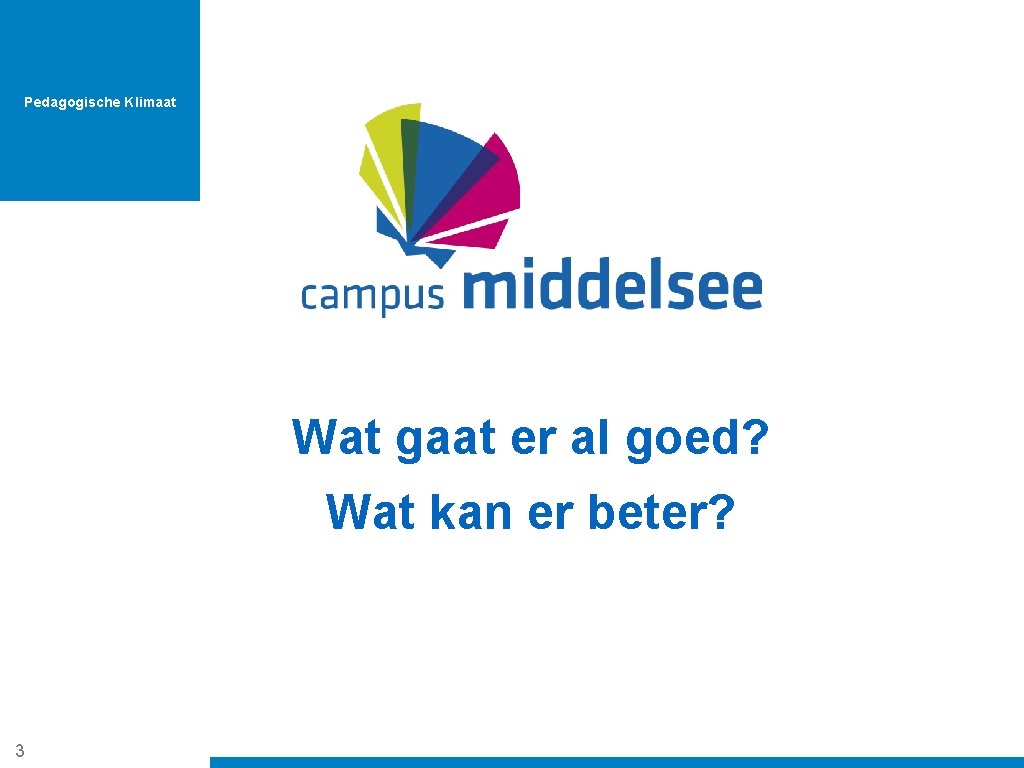 Pedagogische Klimaat

campus middelsee

Wat gaat er al goed?

Wat kan er beter?

3